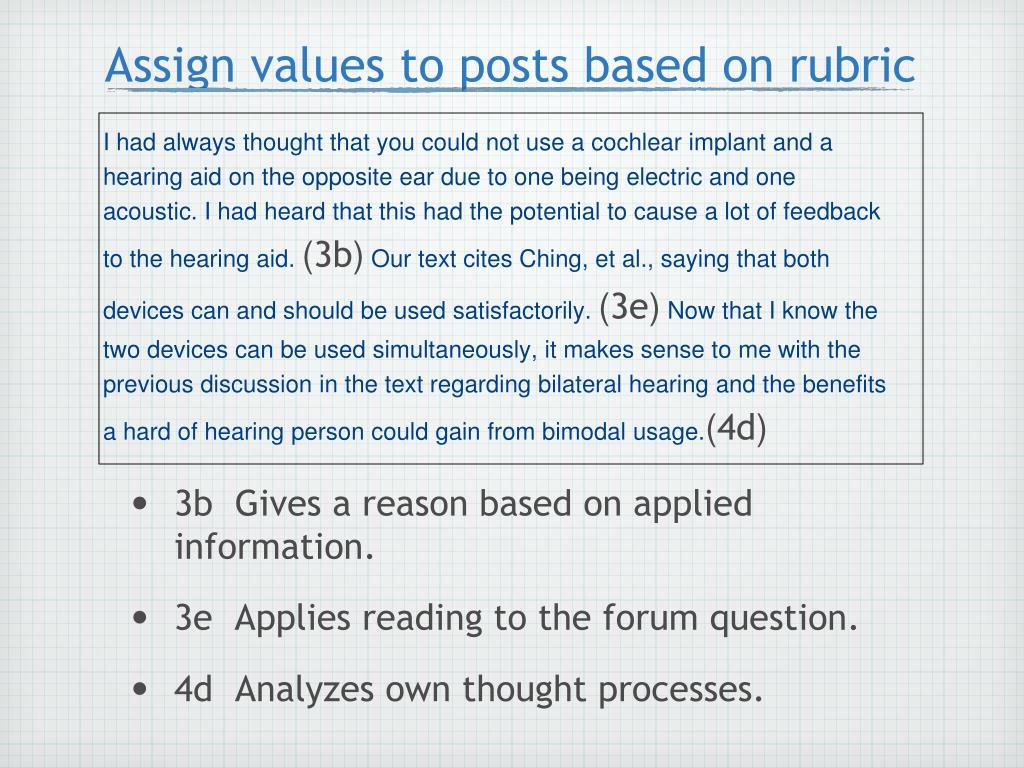 Assign values to posts based on rubric

I had always thought that you could not use a cochlear implant and a hearing aid on the opposite ear due to one being electric and one acoustic. I had heard that this had the potential to cause a lot of feedback to the hearing aid. (3b) Our text cites Ching, et al., saying that both devices can and should be used satisfactorily. (3e) Now that I know the two devices can be used simultaneously, it makes sense to me with the previous discussion in the text regarding bilateral hearing and the benefits a hard of hearing person could gain from bimodal usage.(4d)

• 3b Gives a reason based on applied information.

• 3e Applies reading to the forum question.

• 4d Analyzes own thought processes.